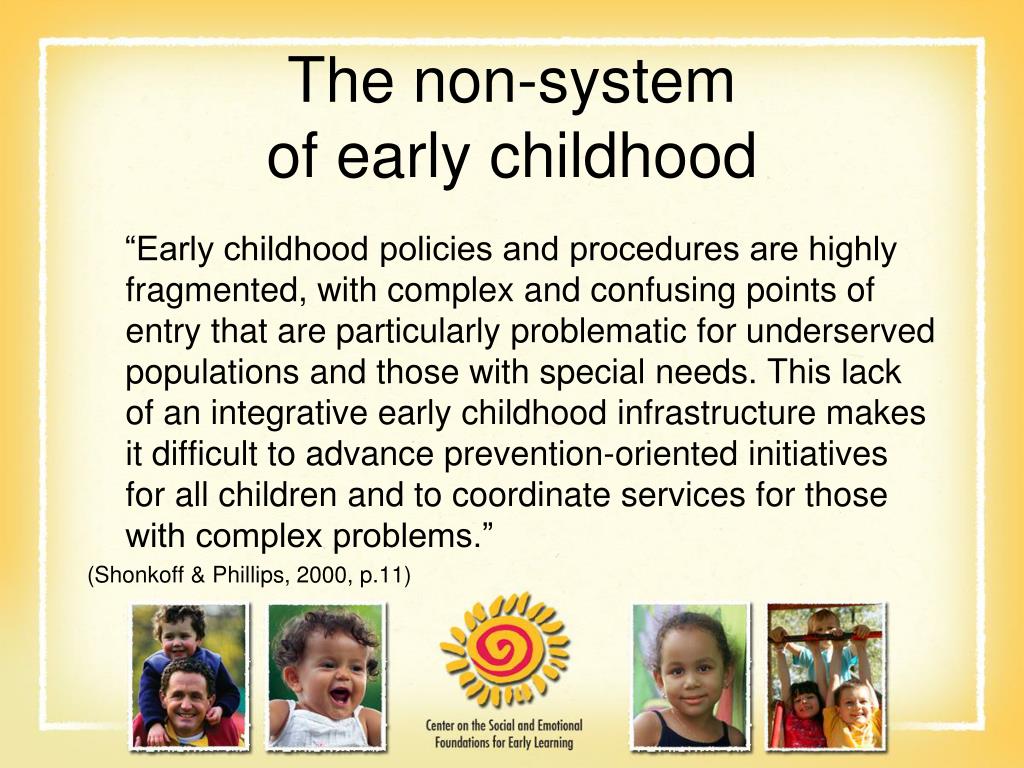 The non-system of early childhood

“Early childhood policies and procedures are highly fragmented, with complex and confusing points of entry that are particularly problematic for underserved populations and those with special needs. This lack of an integrative early childhood infrastructure makes it difficult to advance prevention-oriented initiatives for all children and to coordinate services for those with complex problems.”

(Shonkoff & Phillips, 2000, p.11)

Center on the Social and Emotional Foundations for Early Learning